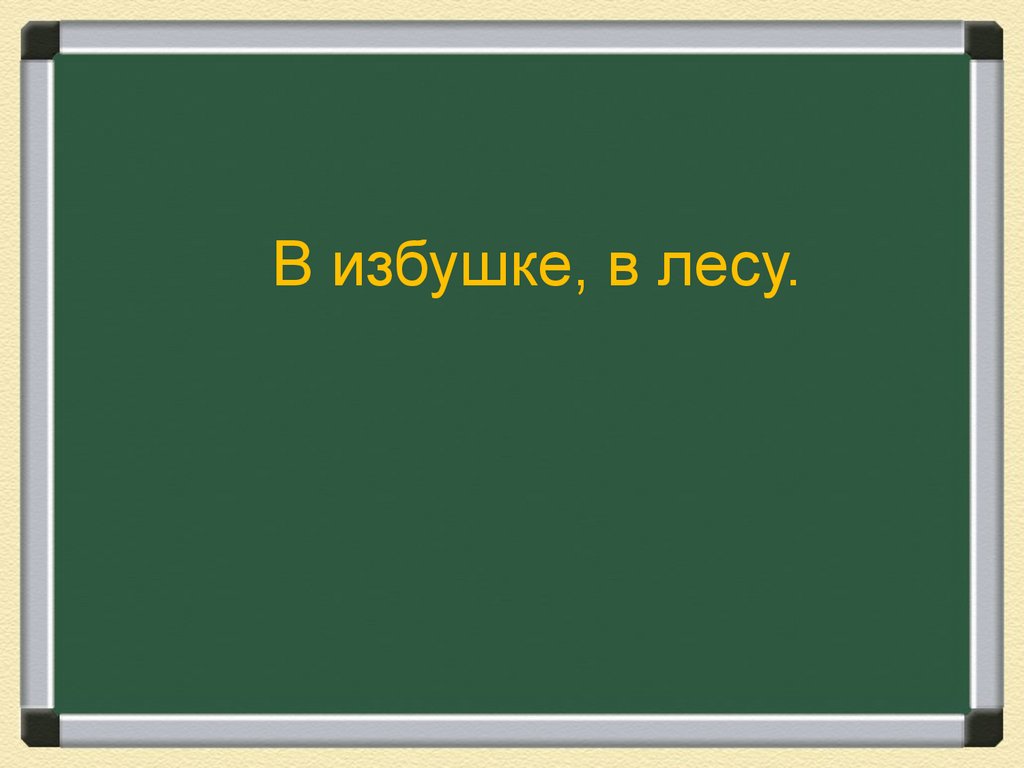 В избушке, в лесу.